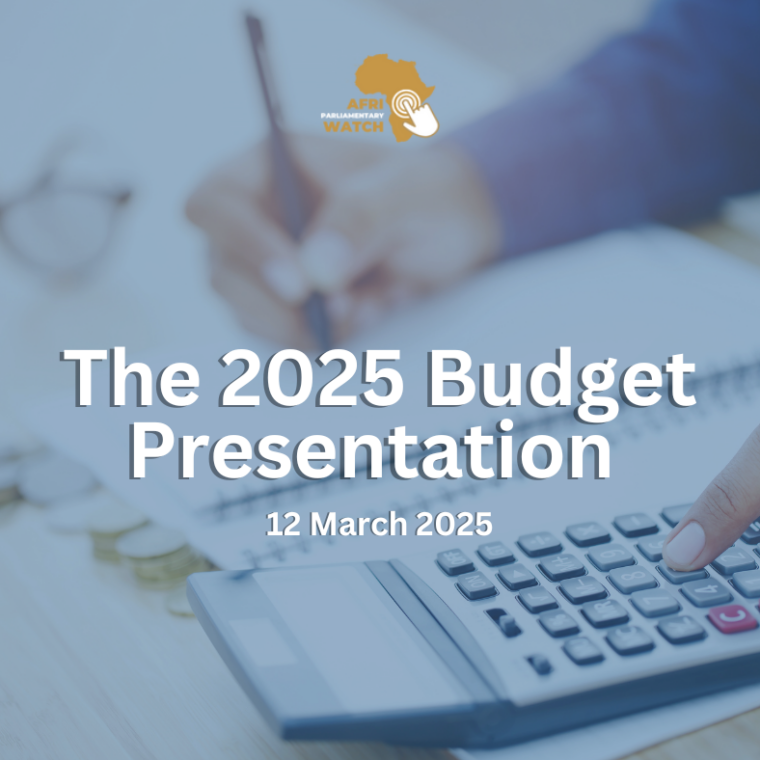 AFRI PARLIAMENTARY WATCH

The 2025 Budget Presentation

12 March 2025